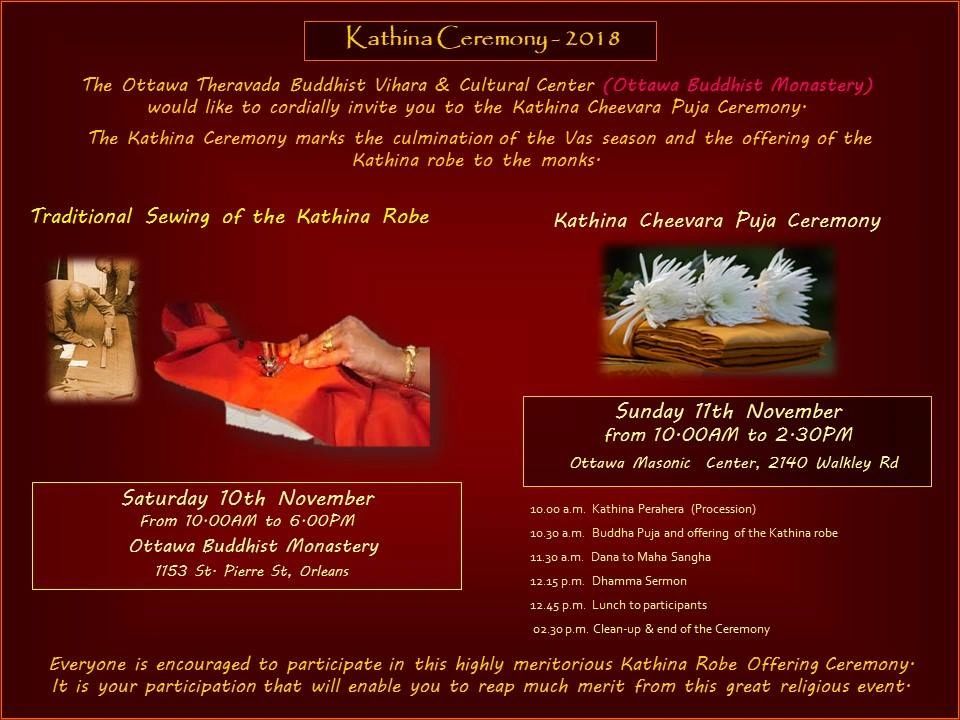 Kathina Ceremony - 2018

The Ottawa Theravada Buddhist Vihara & Cultural Center (Ottawa Buddhist Monastery) would like to cordially invite you to the Kathina Cheevara Puja Ceremony.

The Kathina Ceremony marks the culmination of the Vas season and the offering of the Kathina robe to the monks.

Traditional Sewing of the Kathina Robe

Saturday 10th November
From 10.00AM to 6.00PM
Ottawa Buddhist Monastery
1153 St. Pierre St, Orleans

Kathina Cheevara Puja Ceremony

Sunday 11th November
from 10.00AM to 2.30PM
Ottawa Masonic Center, 2140 Walkley Rd

10.00 a.m. Kathina Perahera (Procession)
10.30 a.m. Buddha Puja and offering of the Kathina robe
11.30 a.m. Dana to Maha Sangha
12.15 p.m. Dhamma Sermon
12.45 p.m. Lunch to participants
02.30 p.m. Clean-up & end of the Ceremony

Everyone is encouraged to participate in this highly meritorious Kathina Robe Offering Ceremony. It is your participation that will enable you to reap much merit from this great religious event.